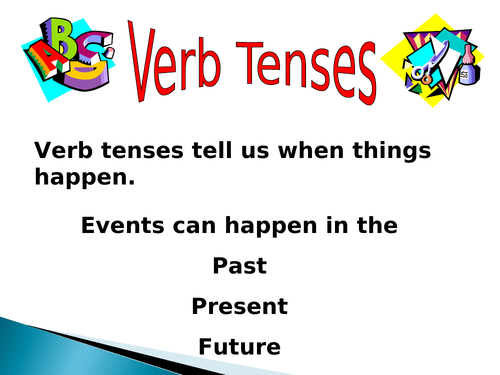 ABC

Verb Tenses

Verb tenses tell us when things happen.

Events can happen in the

Past

Present

Future